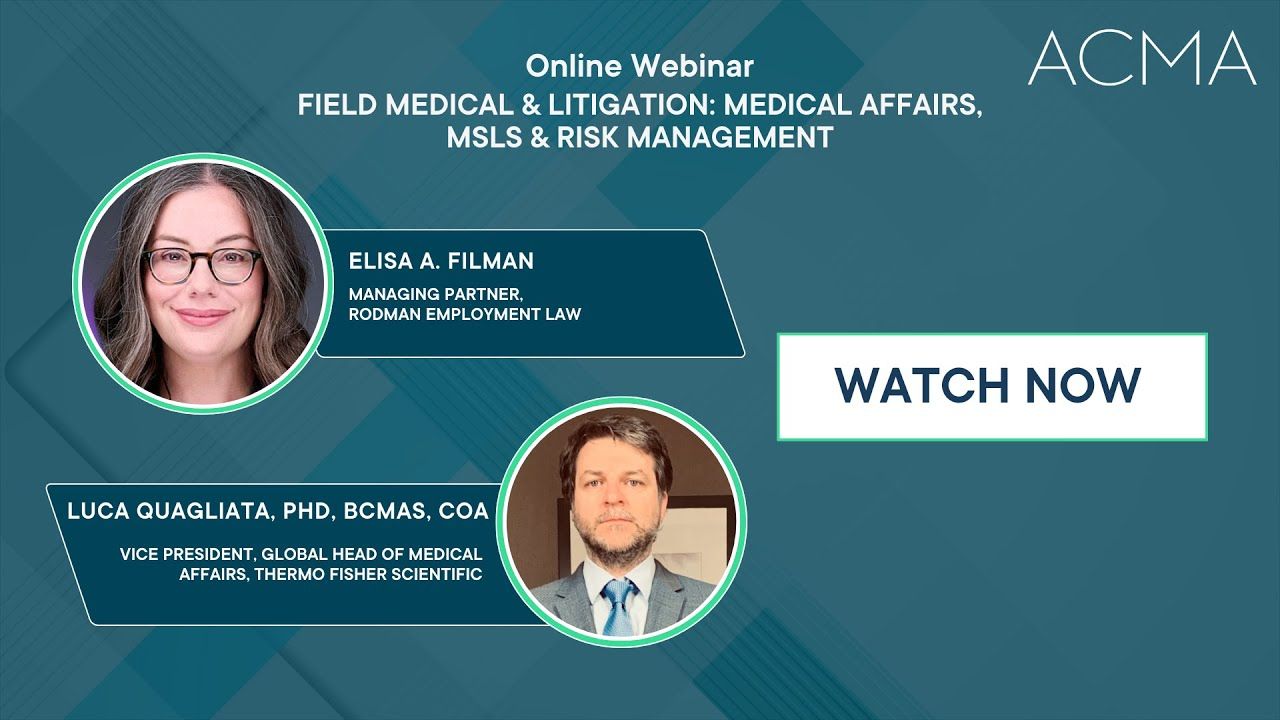 Online Webinar
FIELD MEDICAL & LITIGATION: MEDICAL AFFAIRS, MSLS & RISK MANAGEMENT

ACMA

ELISA A. FILMAN
MANAGING PARTNER, RODMAN EMPLOYMENT LAW

WATCH NOW

LUCA QUAGLIATA, PHD, BCMAS, COA
VICE PRESIDENT, GLOBAL HEAD OF MEDICAL AFFAIRS, THERMO FISHER SCIENTIFIC